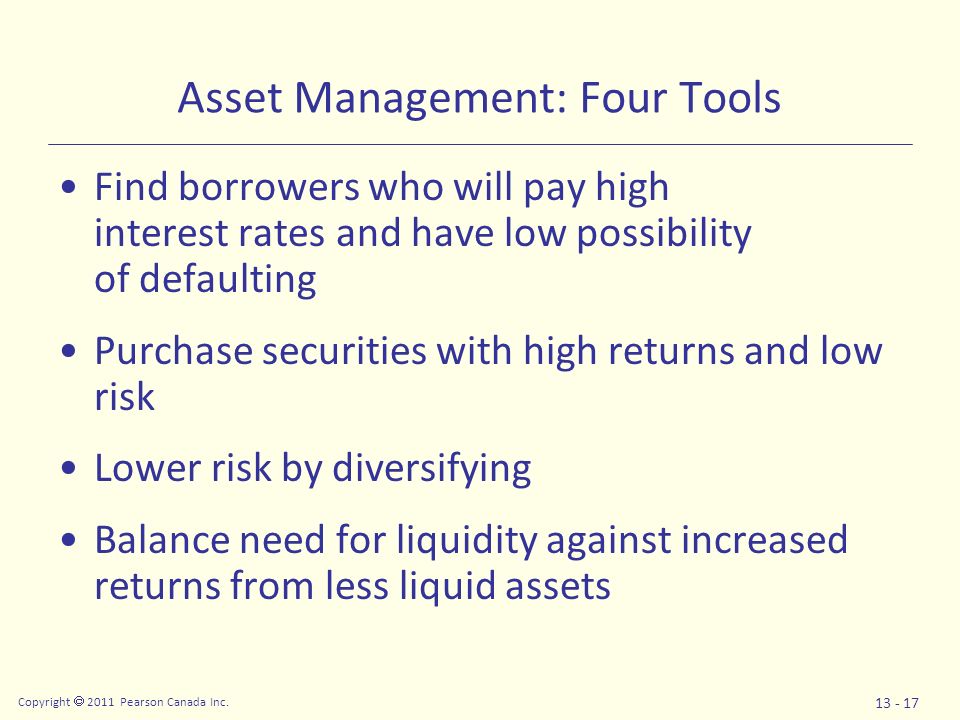 Asset Management: Four Tools

• Find borrowers who will pay high interest rates and have low possibility of defaulting

• Purchase securities with high returns and low risk

• Lower risk by diversifying

• Balance need for liquidity against increased returns from less liquid assets

Copyright © 2011 Pearson Canada Inc.

13 - 17